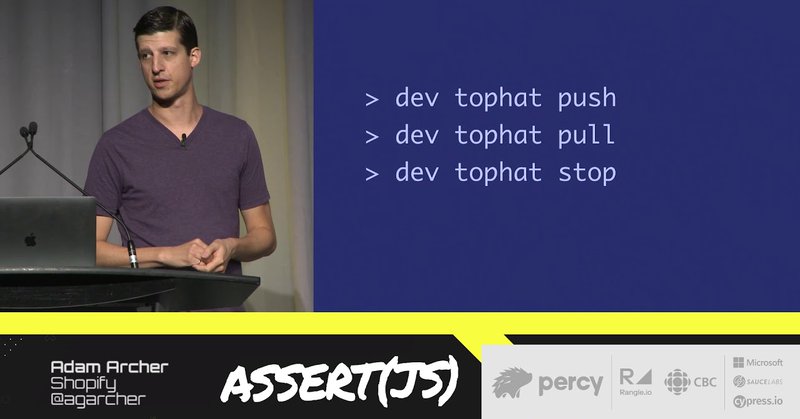 > dev tophat push
> dev tophat pull
> dev tophat stop

Adam Archer
Shopify
@agarcher

ASSERT(JS)

percy
Rangle.io
CBC
Microsoft
SAUCELABS
cypress.io